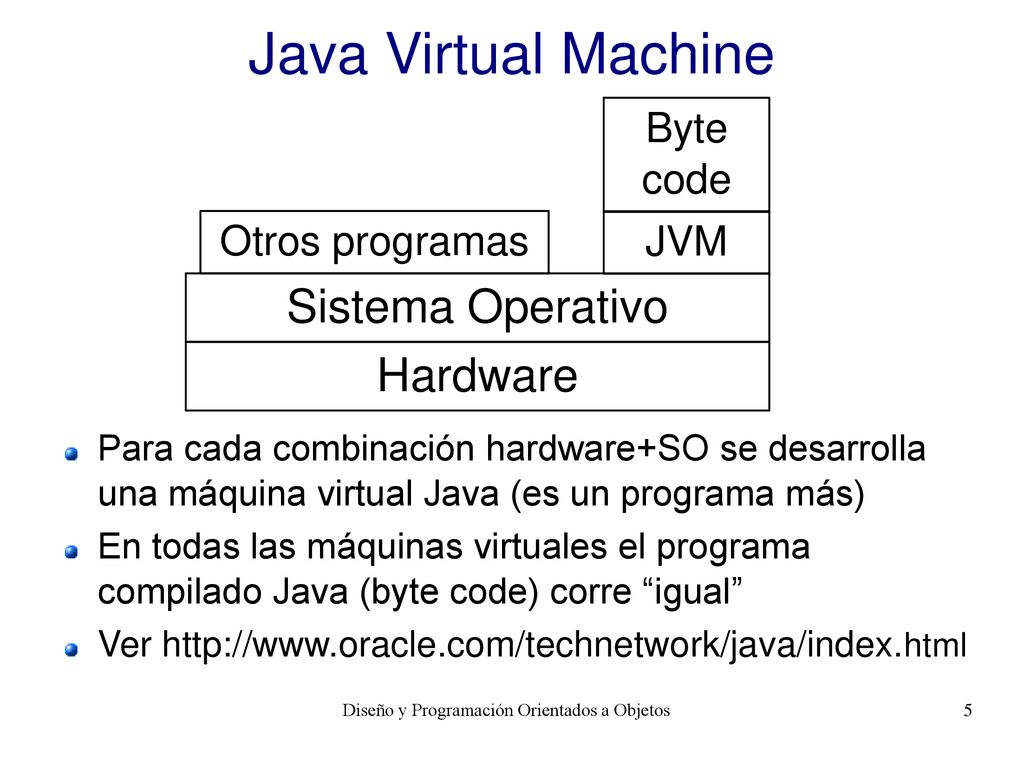 Java Virtual Machine

Byte code

Otros programas

JVM

Sistema Operativo

Hardware

Para cada combinación hardware+SO se desarrolla una máquina virtual Java (es un programa más)

En todas las máquinas virtuales el programa compilado Java (byte code) corre “igual”

Ver http://www.oracle.com/technetwork/java/index.html

Diseño y Programación Orientados a Objetos

5